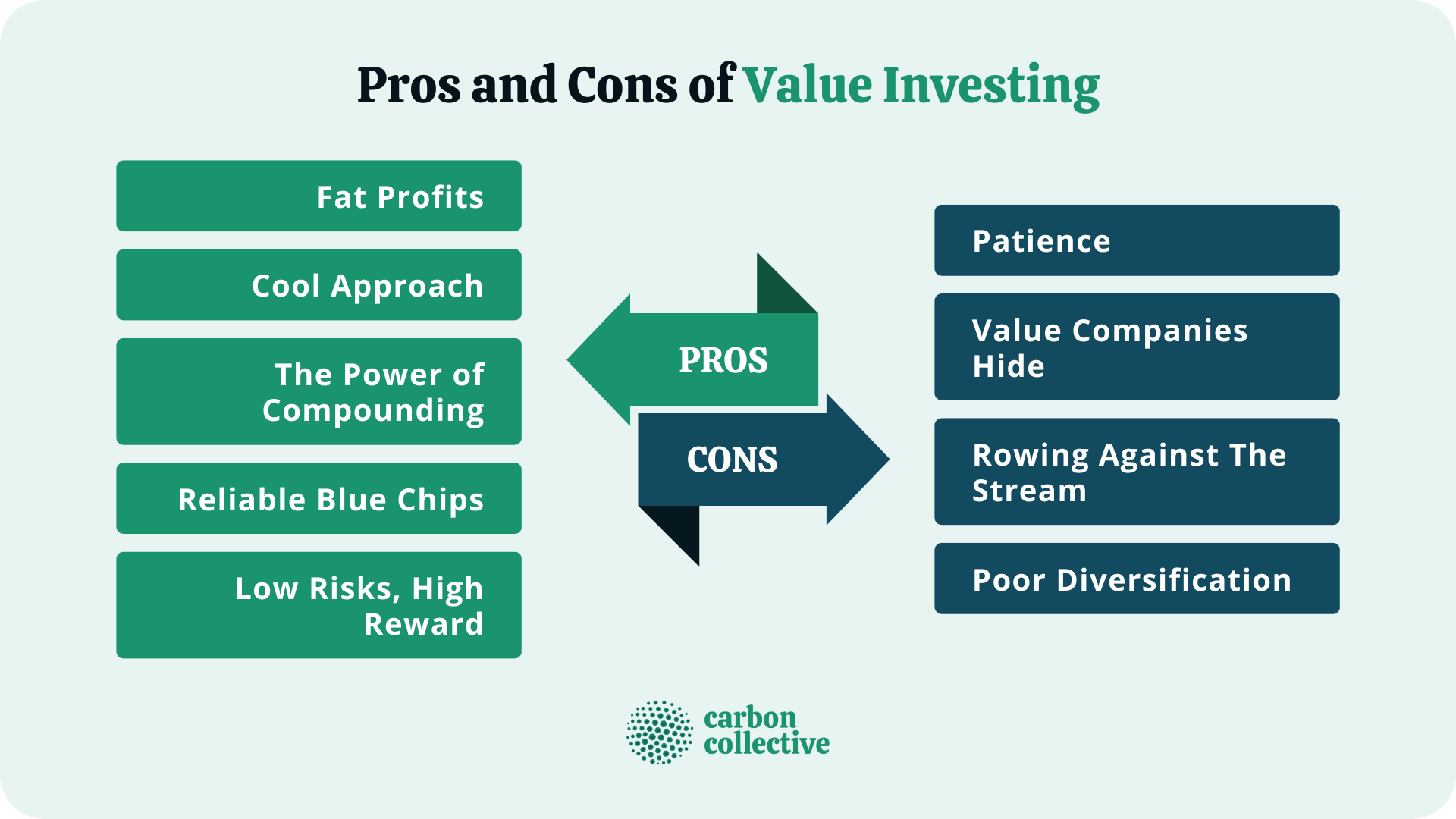 Pros and Cons of Value Investing

Fat Profits

Cool Approach

The Power of Compounding

Reliable Blue Chips

Low Risks, High Reward

PROS

CONS

Patience

Value Companies Hide

Rowing Against The Stream

Poor Diversification

carbon collective